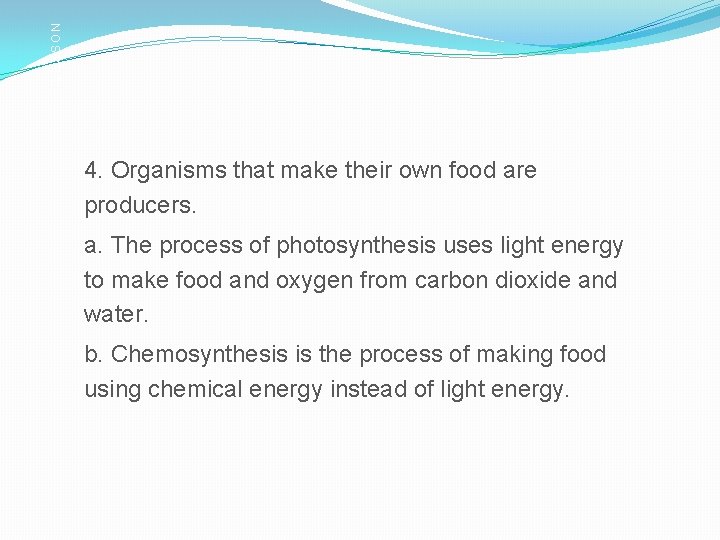 SON

4. Organisms that make their own food are producers.

a. The process of photosynthesis uses light energy to make food and oxygen from carbon dioxide and water.

b. Chemosynthesis is the process of making food using chemical energy instead of light energy.